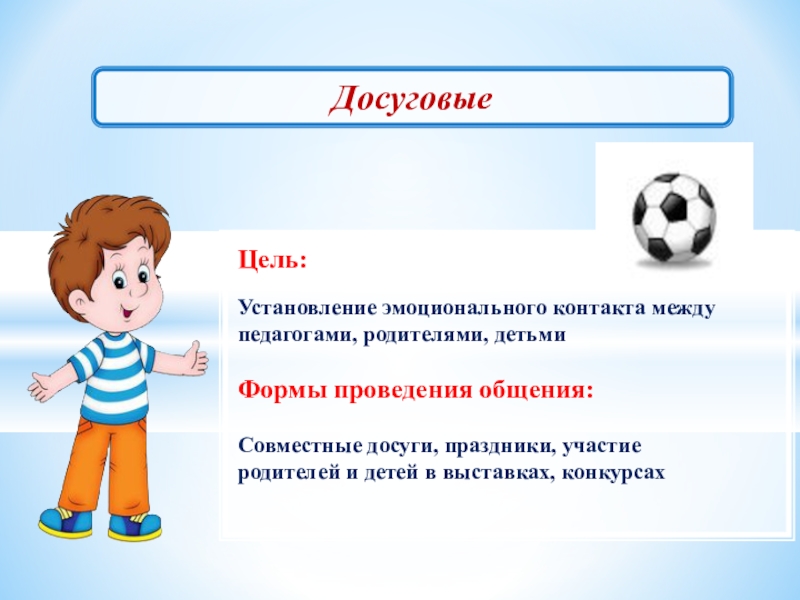 Досуговые

Цель:

Установление эмоционального контакта между педагогами, родителями, детьми

Формы проведения общения:

Совместные досуги, праздники, участие родителей и детей в выставках, конкурсах